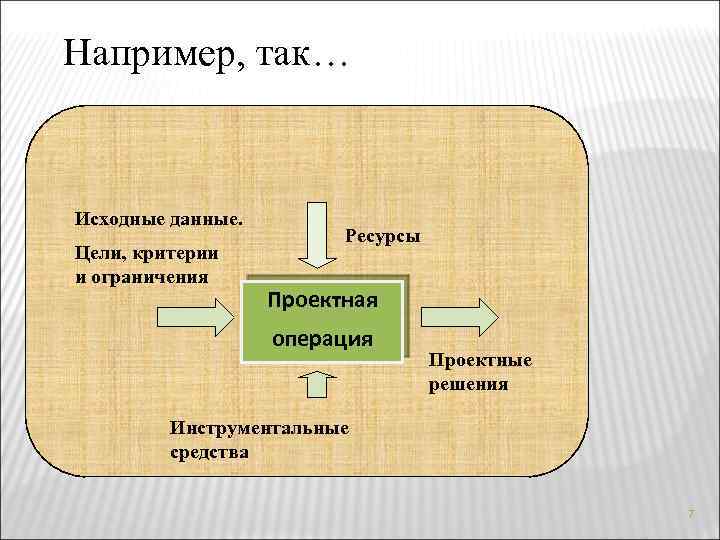 Например, так…

Исходные данные.

Цели, критерии и ограничения

Ресурсы

Проектная операция

Проектные решения

Инструментальные средства

7